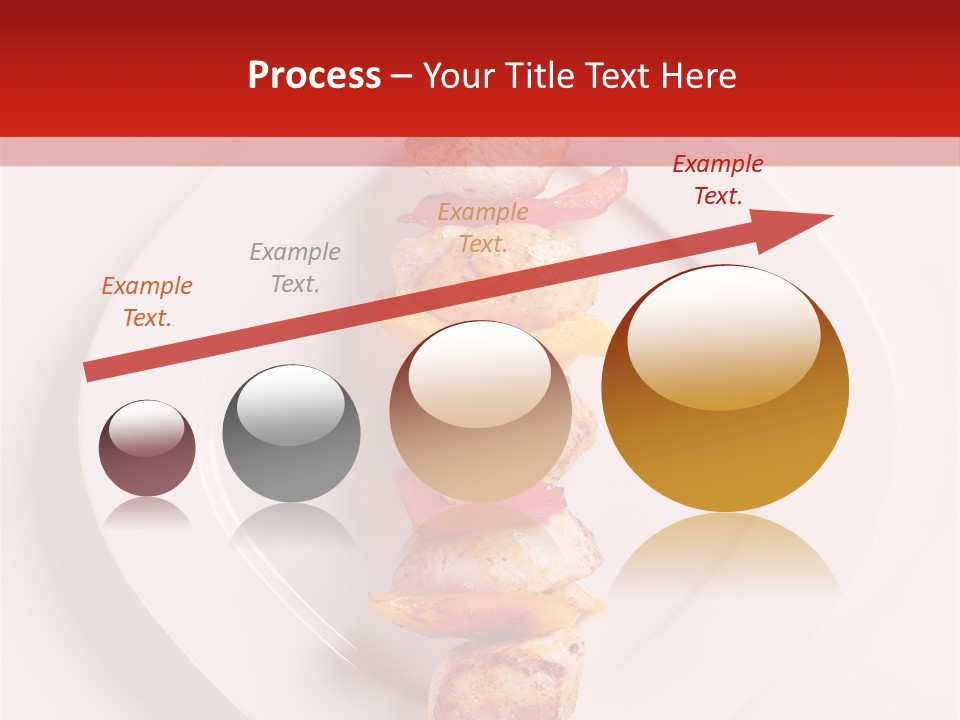 Process – Your Title Text Here

Example Text.

Example Text.

Example Text.

Example Text.